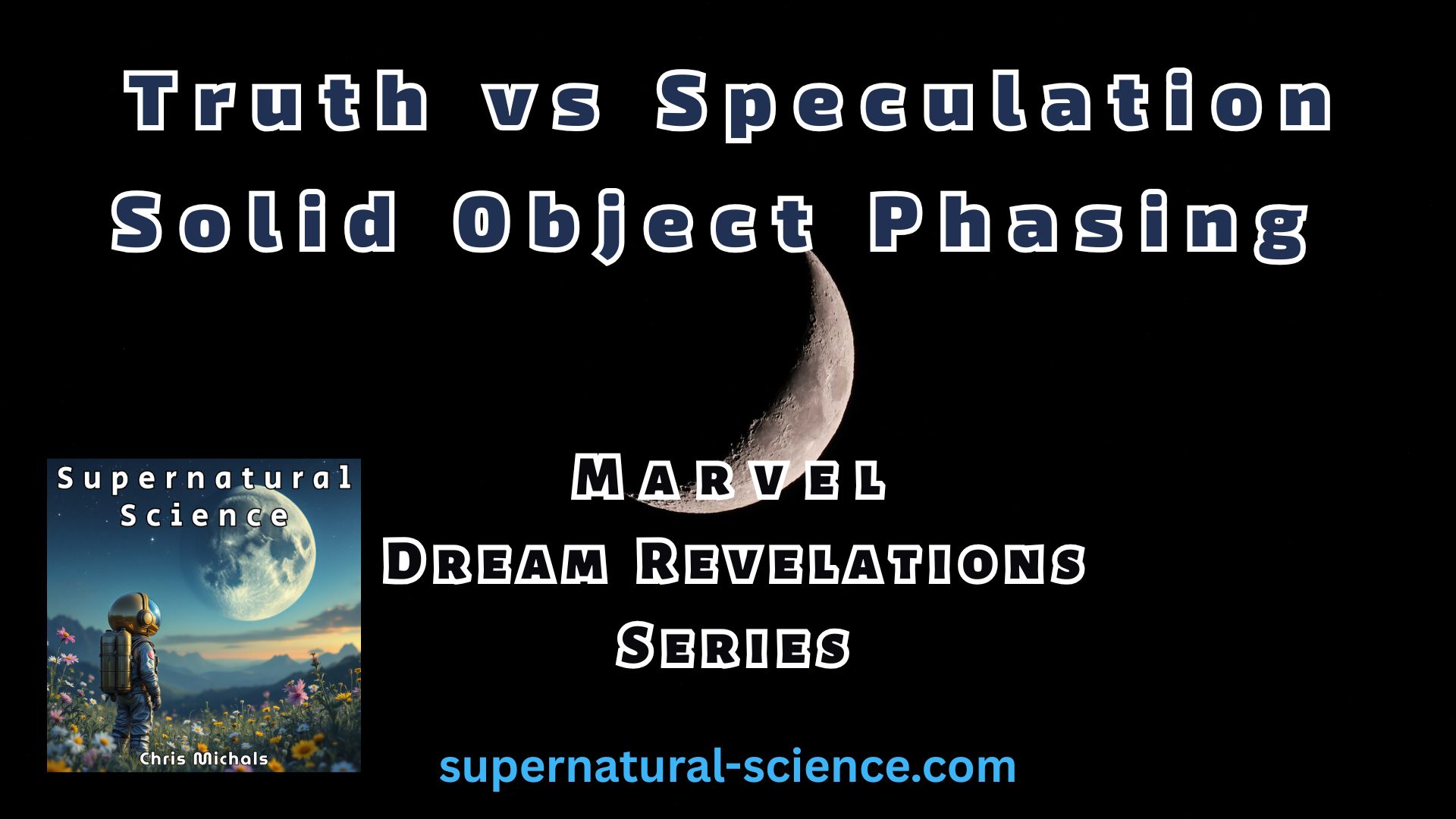 Truth vs Speculation
Solid Object Phasing

Supernatural Science

Chris Michals

Marvel
Dream Revelations
Series

supernatural-science.com